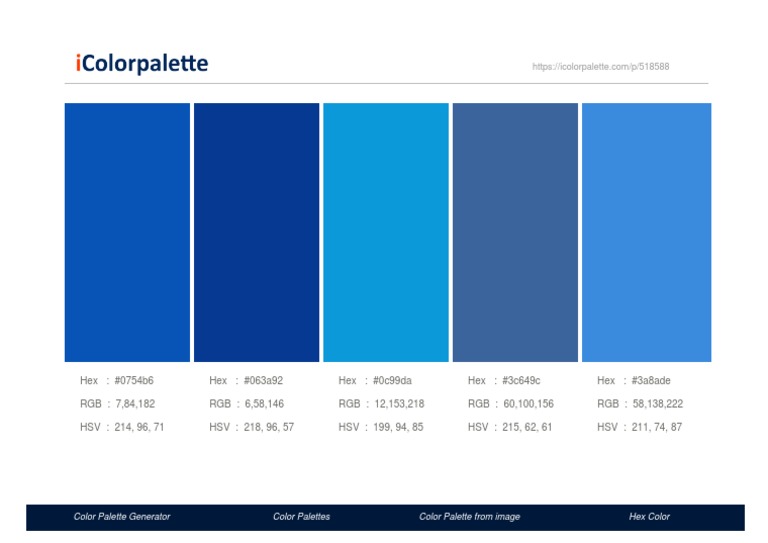 iColorpalette

https://icolorpalette.com/p/518588

Hex : #0754b6
RGB : 7,84,182
HSV : 214, 96, 71

Hex : #063a92
RGB : 6,58,146
HSV : 218, 96, 57

Hex : #0c99da
RGB : 12,153,218
HSV : 199, 94, 85

Hex : #3c649c
RGB : 60,100,156
HSV : 215, 62, 61

Hex : #3a8ade
RGB : 58,138,222
HSV : 211, 74, 87

Color Palette Generator Color Palettes Color Palette from image Hex Color